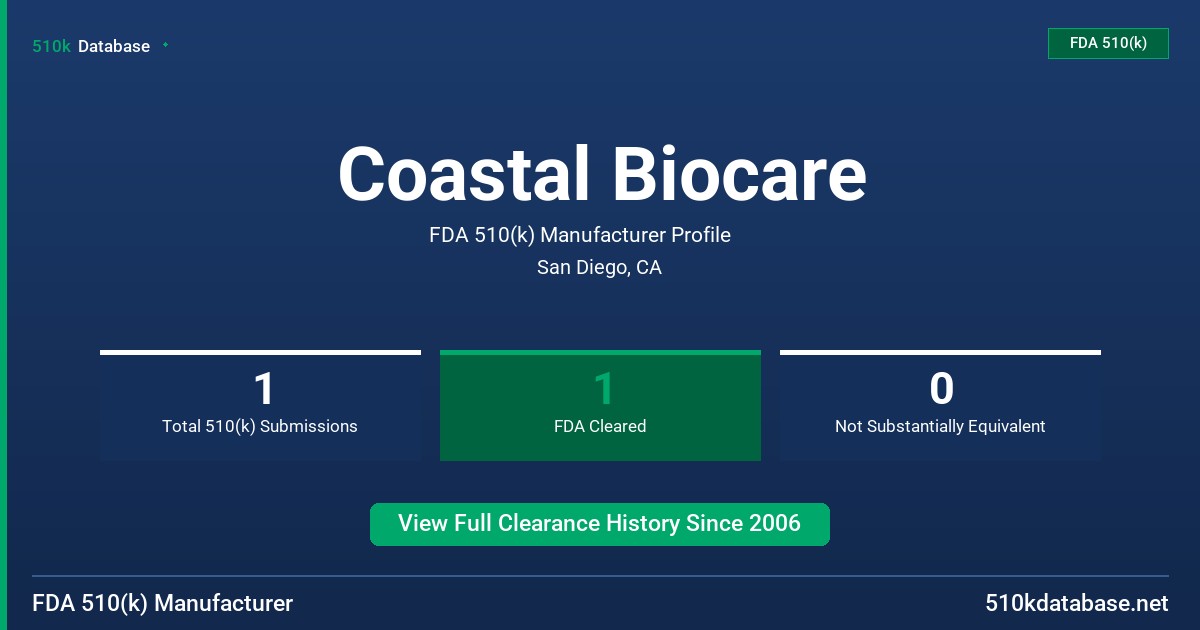 510k Database

FDA 510(k)

Coastal Biocare

FDA 510(k) Manufacturer Profile

San Diego, CA

1
Total 510(k) Submissions

1
FDA Cleared

0
Not Substantially Equivalent

View Full Clearance History Since 2006

FDA 510(k) Manufacturer

510kdatabase.net